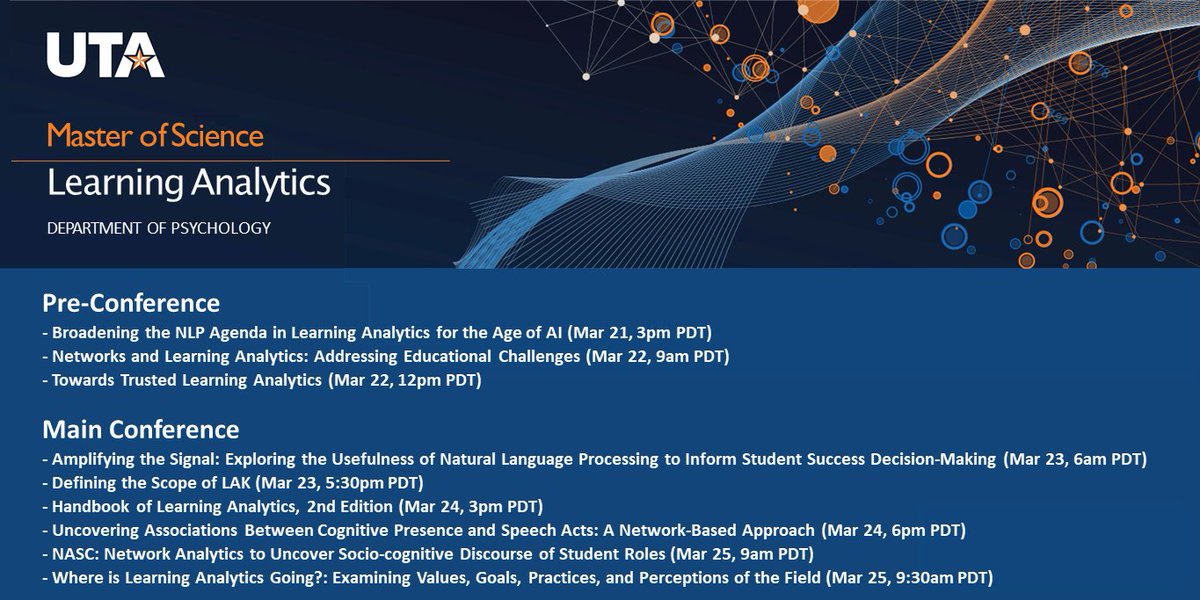 UTA

Master of Science
Learning Analytics
DEPARTMENT OF PSYCHOLOGY

Pre-Conference
- Broadening the NLP Agenda in Learning Analytics for the Age of AI (Mar 21, 3pm PDT)
- Networks and Learning Analytics: Addressing Educational Challenges (Mar 22, 9am PDT)
- Towards Trusted Learning Analytics (Mar 22, 12pm PDT)

Main Conference
- Amplifying the Signal: Exploring the Usefulness of Natural Language Processing to Inform Student Success Decision-Making (Mar 23, 6am PDT)
- Defining the Scope of LAK (Mar 23, 5:30pm PDT)
- Handbook of Learning Analytics, 2nd Edition (Mar 24, 3pm PDT)
- Uncovering Associations Between Cognitive Presence and Speech Acts: A Network-Based Approach (Mar 24, 6pm PDT)
- NASC: Network Analytics to Uncover Socio-cognitive Discourse of Student Roles (Mar 25, 9am PDT)
- Where is Learning Analytics Going?: Examining Values, Goals, Practices, and Perceptions of the Field (Mar 25, 9:30am PDT)